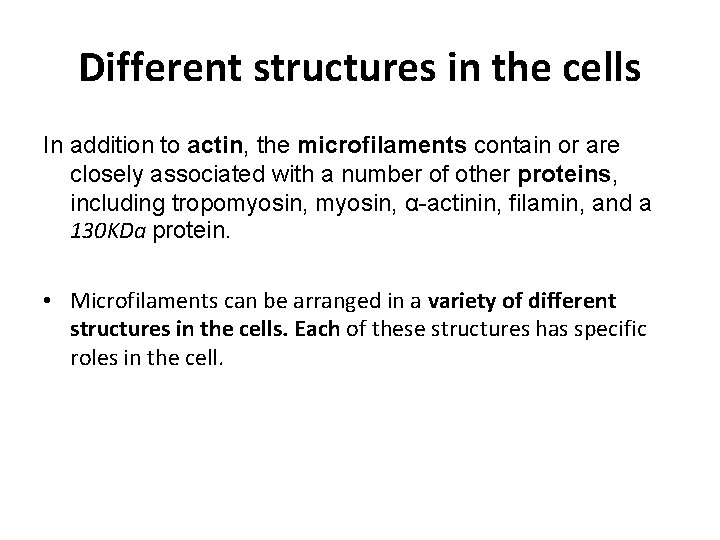 Different structures in the cells

In addition to actin, the microfilaments contain or are closely associated with a number of other proteins, including tropomyosin, myosin, α-actinin, filamin, and a 130KDa protein.

• Microfilaments can be arranged in a variety of different structures in the cells. Each of these structures has specific roles in the cell.